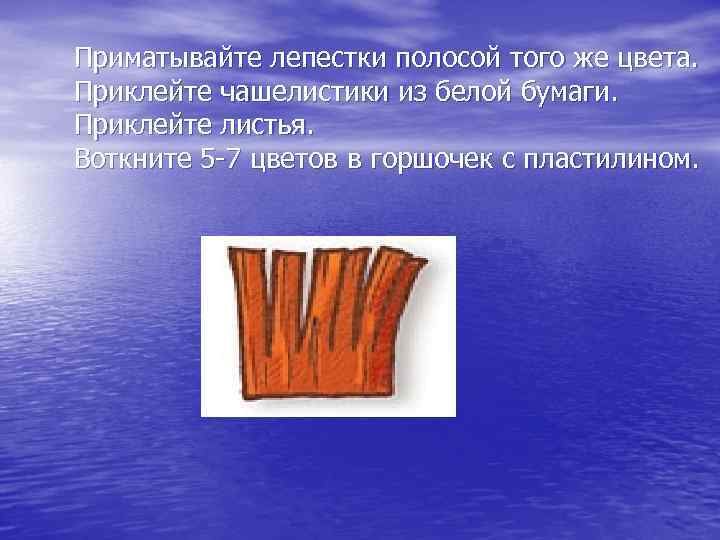 Приматывайте лепестки полосой того же цвета.
Приклейте чашелистики из белой бумаги.
Приклейте листья.
Воткните 5-7 цветов в горшочек с пластилином.